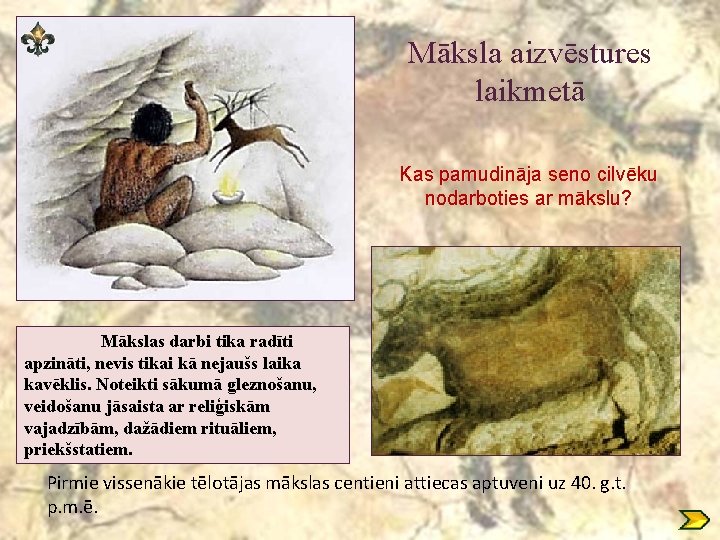 Māksla aizvēstures laikmetā

Kas pamudināja seno cilvēku nodarboties ar mākslu?

Mākslas darbi tika radīti apzināti, nevis tikai kā nejaušs laika kavēklis. Noteikti sākumā gleznošanu, veidošanu jāsaista ar reliģiskām vajadzībām, dažādiem rituāliem, priekšstatiem.

Pirmie vissenākie tēlotājas mākslas centieni attiecas aptuveni uz 40. g.t. p.m.ē.